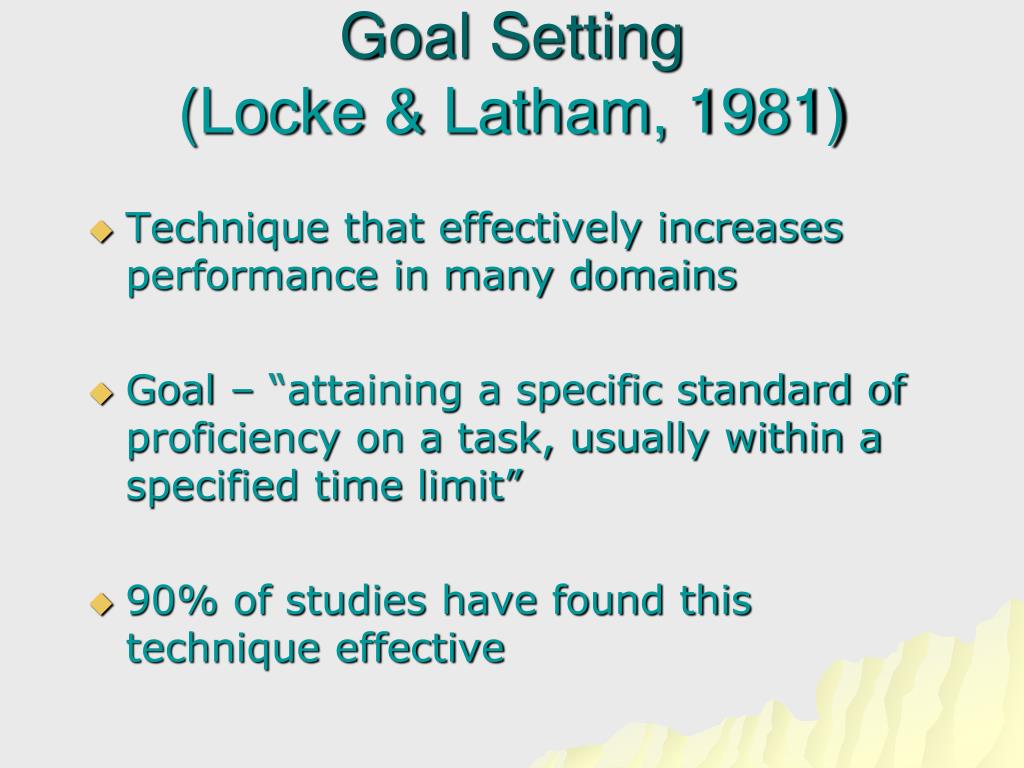 Goal Setting
(Locke & Latham, 1981)

Technique that effectively increases performance in many domains

Goal – “attaining a specific standard of proficiency on a task, usually within a specified time limit”

90% of studies have found this technique effective